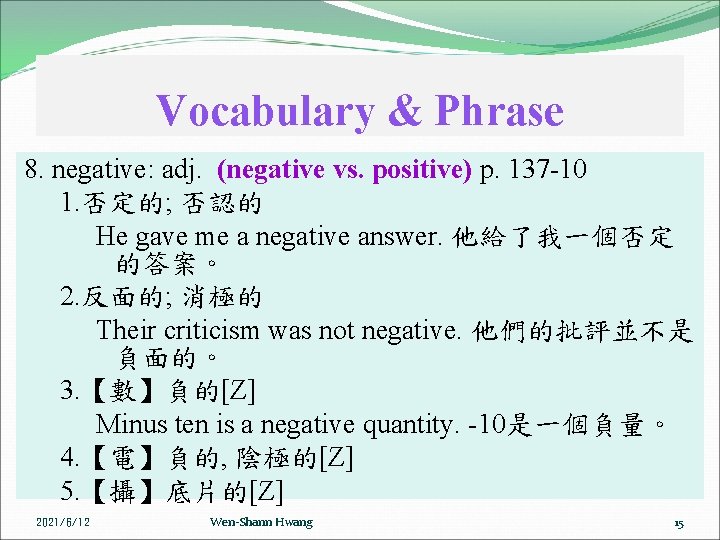 Vocabulary & Phrase

8. negative: adj. (negative vs. positive) p. 137-10

1.否定的; 否認的

He gave me a negative answer. 他給了我一個否定的答案。

2.反面的; 消極的

Their criticism was not negative. 他們的批評並不是負面的。

3.【數】負的[Z]

Minus ten is a negative quantity. -10是一個負量。

4.【電】負的, 陰極的[Z]

5.【攝】底片的[Z]

2021/6/12 Wen-Shann Hwang 15